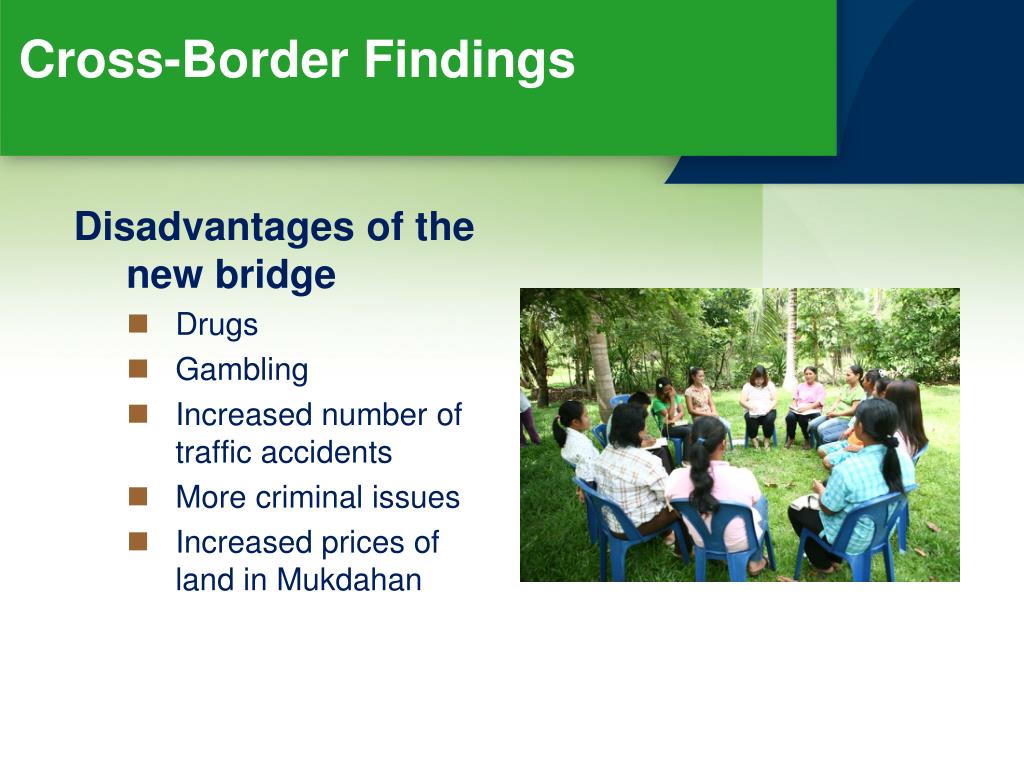 Cross-Border Findings

Disadvantages of the new bridge

- Drugs
- Gambling
- Increased number of traffic accidents
- More criminal issues
- Increased prices of land in Mukdahan